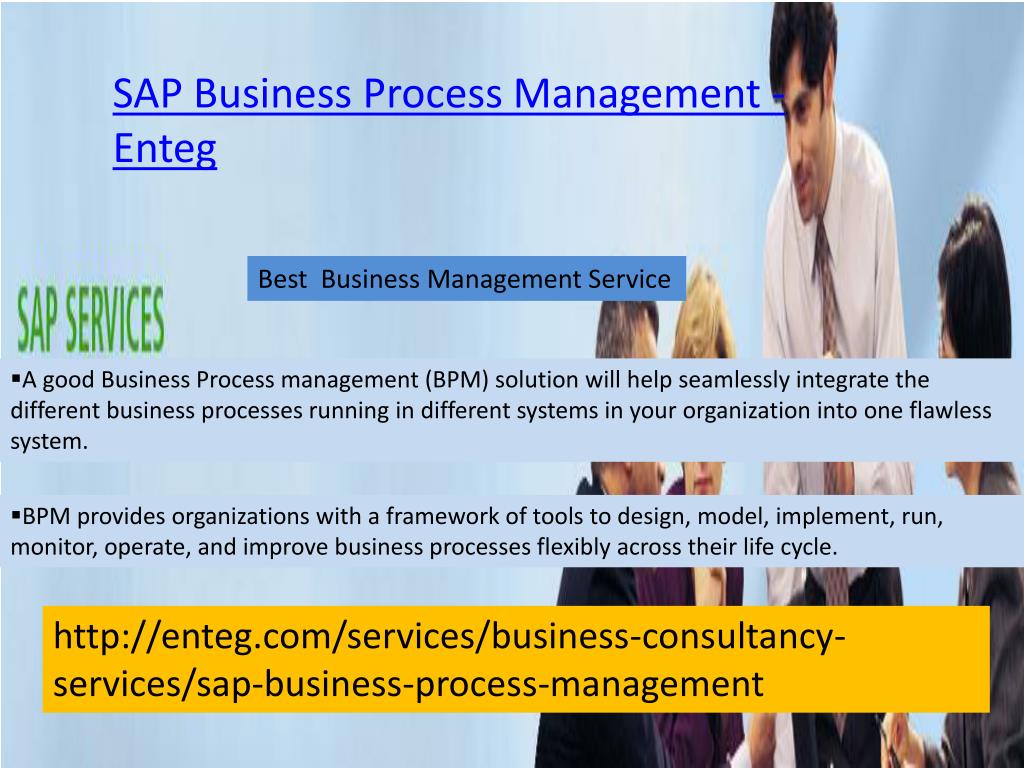 SAP Business Process Management - Enteg

Best Business Management Service

SAP SERVICES

▪A good Business Process management (BPM) solution will help seamlessly integrate the different business processes running in different systems in your organization into one flawless system.

▪BPM provides organizations with a framework of tools to design, model, implement, run, monitor, operate, and improve business processes flexibly across their life cycle.

http://enteg.com/services/business-consultancy-services/sap-business-process-management